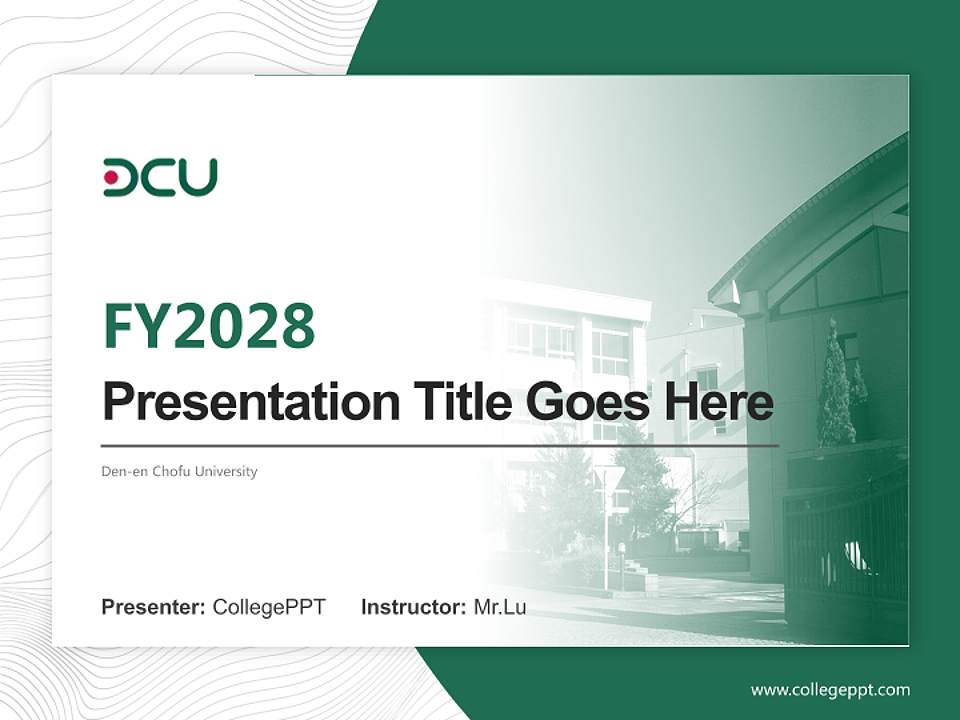 DCU

FY2028

Presentation Title Goes Here

Den-en Chofu University

Presenter: CollegePPT Instructor: Mr.Lu

www.collegeppt.com